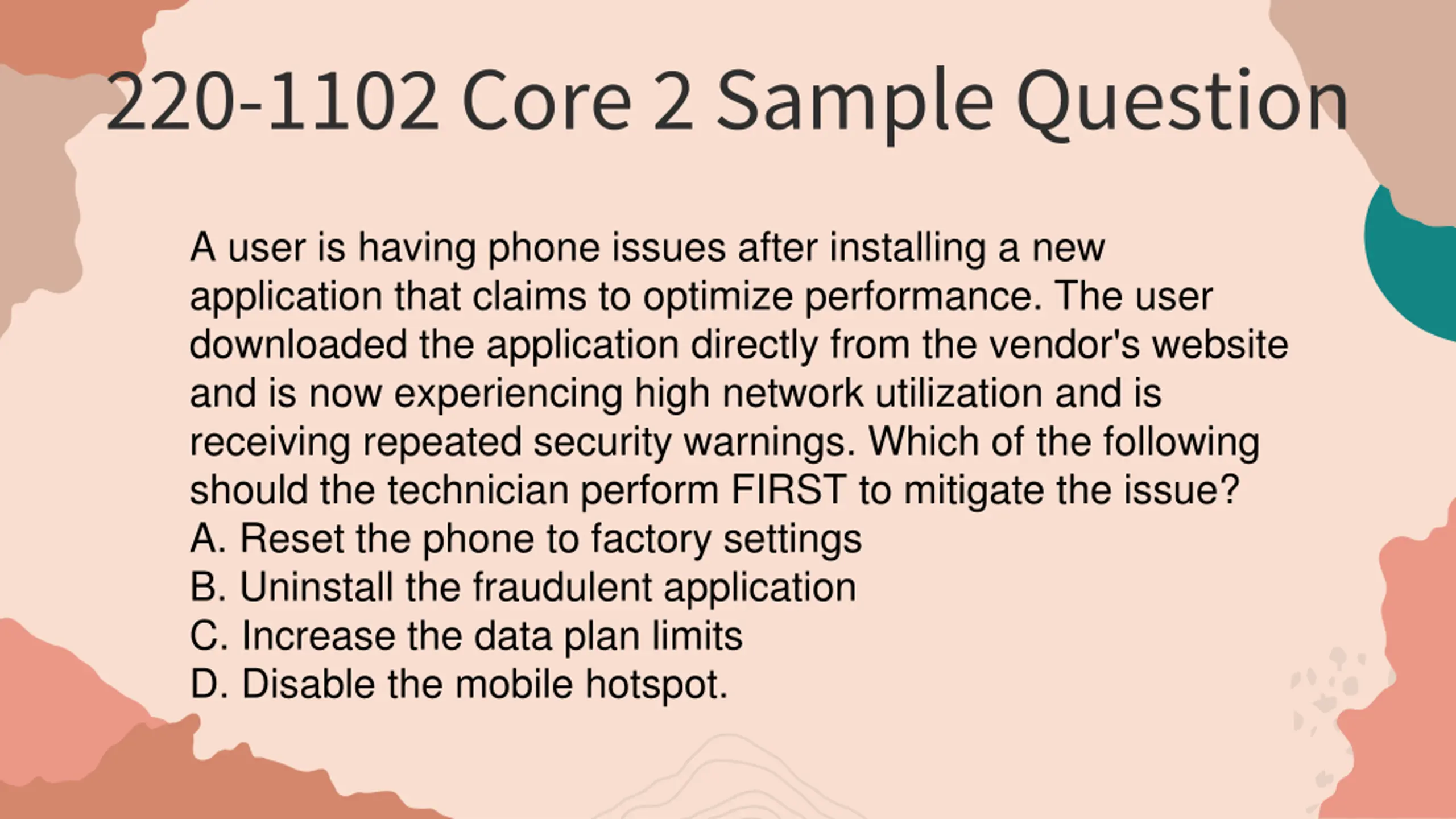 220-1102 Core 2 Sample Question

A user is having phone issues after installing a new application that claims to optimize performance. The user downloaded the application directly from the vendor's website and is now experiencing high network utilization and is receiving repeated security warnings. Which of the following should the technician perform FIRST to mitigate the issue?
A. Reset the phone to factory settings
B. Uninstall the fraudulent application
C. Increase the data plan limits
D. Disable the mobile hotspot.